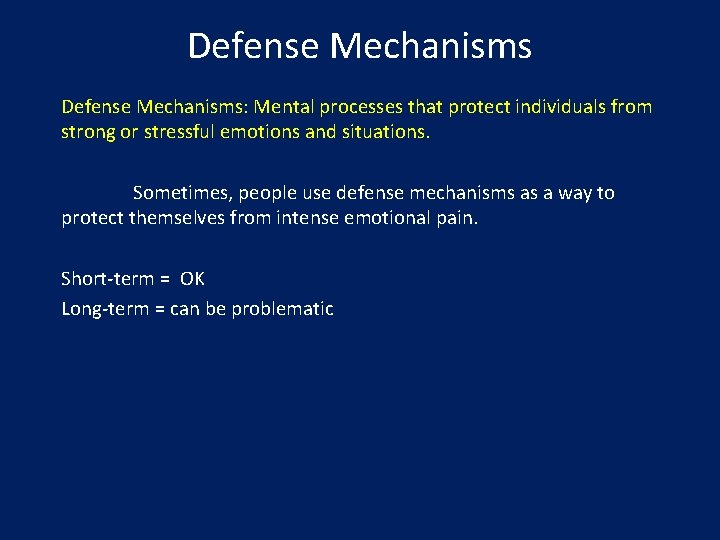 Defense Mechanisms

Defense Mechanisms: Mental processes that protect individuals from strong or stressful emotions and situations.

Sometimes, people use defense mechanisms as a way to protect themselves from intense emotional pain.

Short-term = OK

Long-term = can be problematic